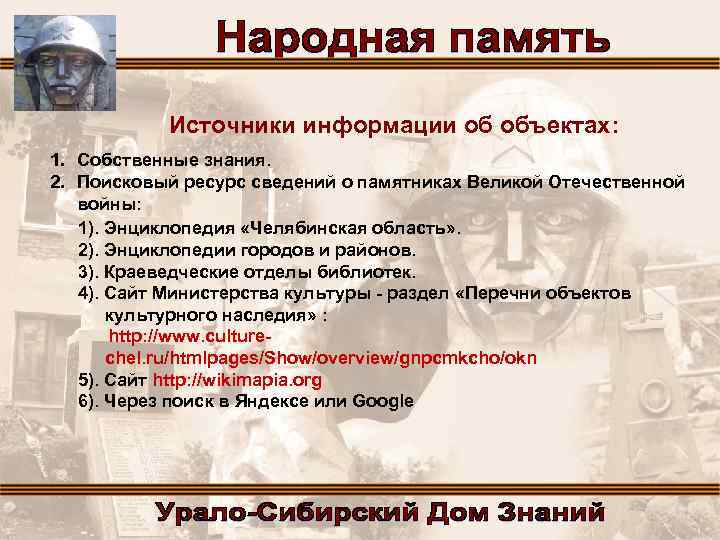 Народная память

Источники информации об объектах:

1. Собственные знания.
2. Поисковый ресурс сведений о памятниках Великой Отечественной войны:
1). Энциклопедия «Челябинская область».
2). Энциклопедии городов и районов.
3). Краеведческие отделы библиотек.
4). Сайт Министерства культуры - раздел «Перечни объектов культурного наследия» : http://www.culture-chel.ru/htmlpages/Show/overview/gnpcmkcho/okn
5). Сайт http://wikimapia.org
6). Через поиск в Яндексе или Google

Урало-Сибирский Дом Знаний